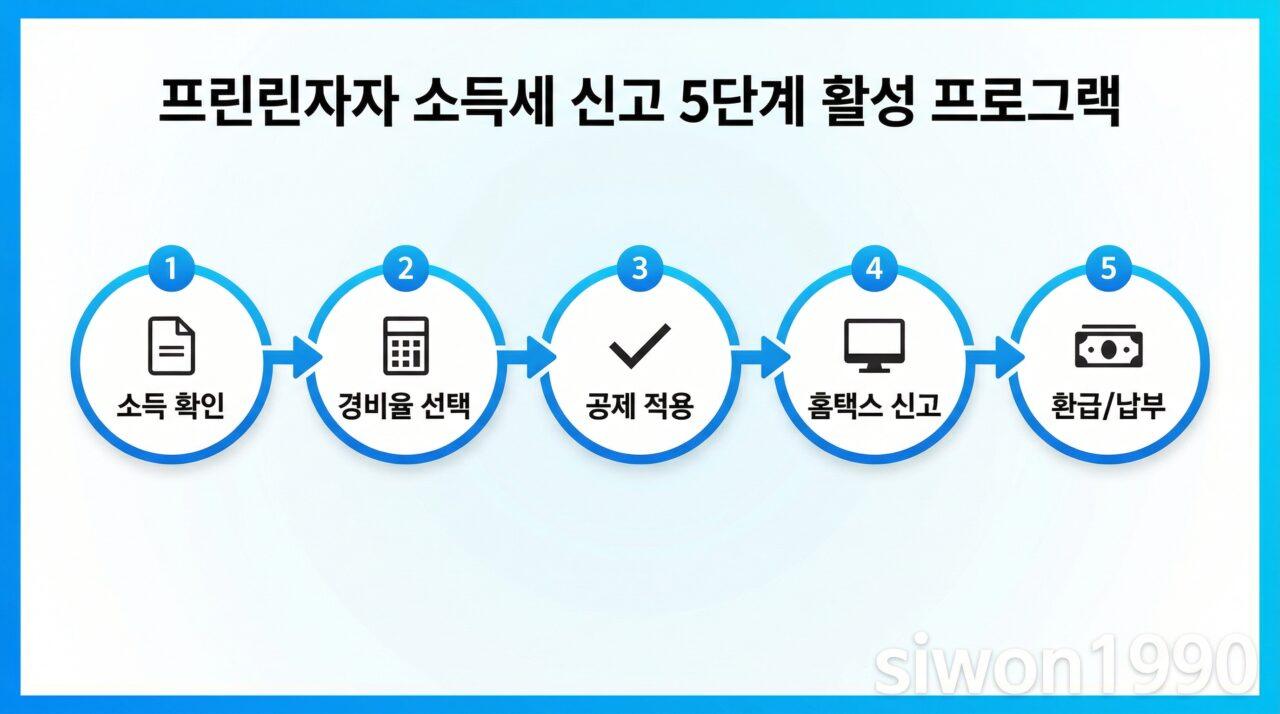 프린린자자 소득세 신고 5단계 활성 프로그랙

1
소득 확인

2
경비율 선택

3
공제 적용

4
홈택스 신고

5
환급/납부

siwon1990